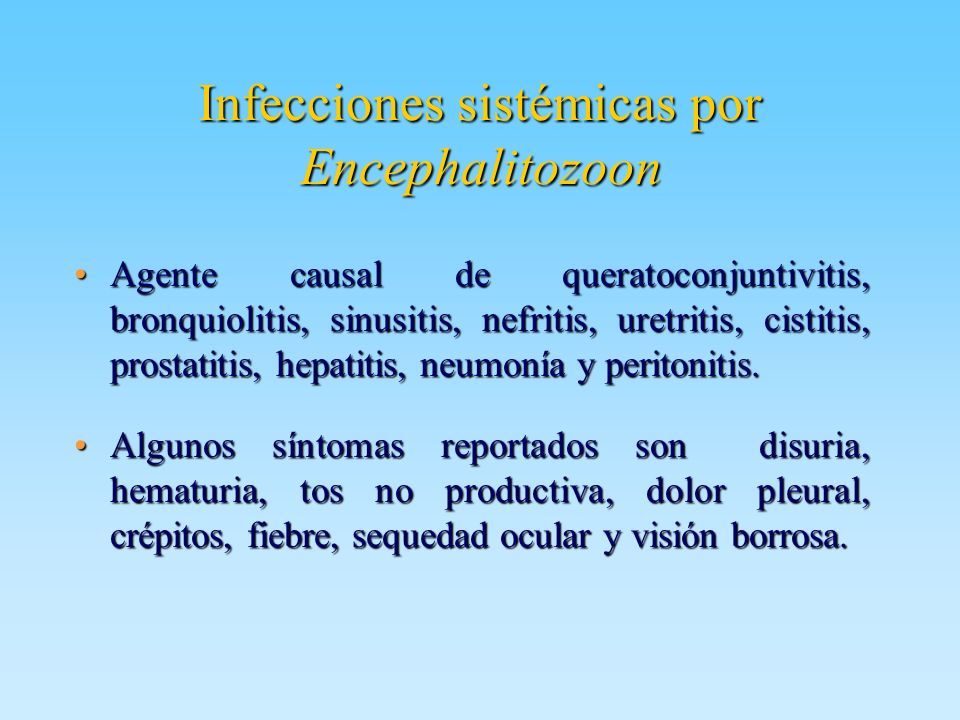 Infecciones sistémicas por Encephalitozoon

• Agente causal de queratoconjuntivitis, bronquiolitis, sinusitis, nefritis, uretritis, cistitis, prostatitis, hepatitis, neumonía y peritonitis.

• Algunos síntomas reportados son disuria, hematuria, tos no productiva, dolor pleural, crépitos, fiebre, sequedad ocular y visión borrosa.